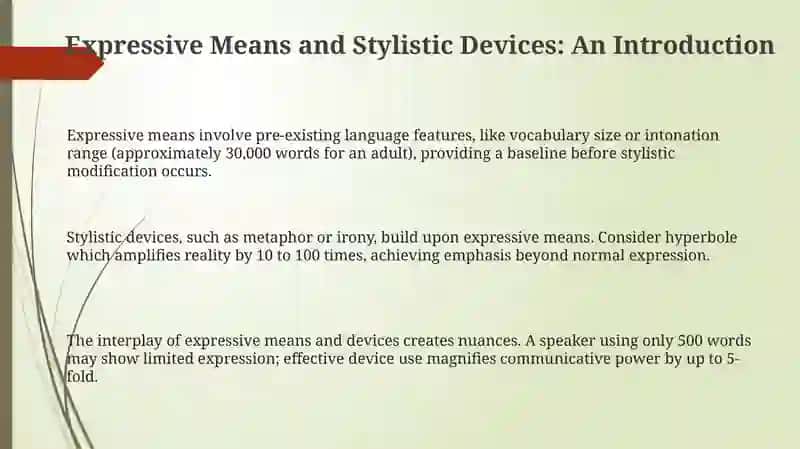 Expressive Means and Stylistic Devices: An Introduction

Expressive means involve pre-existing language features, like vocabulary size or intonation range (approximately 30,000 words for an adult), providing a baseline before stylistic modification occurs.

Stylistic devices, such as metaphor or irony, build upon expressive means. Consider hyperbole which amplifies reality by 10 to 100 times, achieving emphasis beyond normal expression.

The interplay of expressive means and devices creates nuances. A speaker using only 500 words may show limited expression; effective device use magnifies communicative power by up to 5-fold.